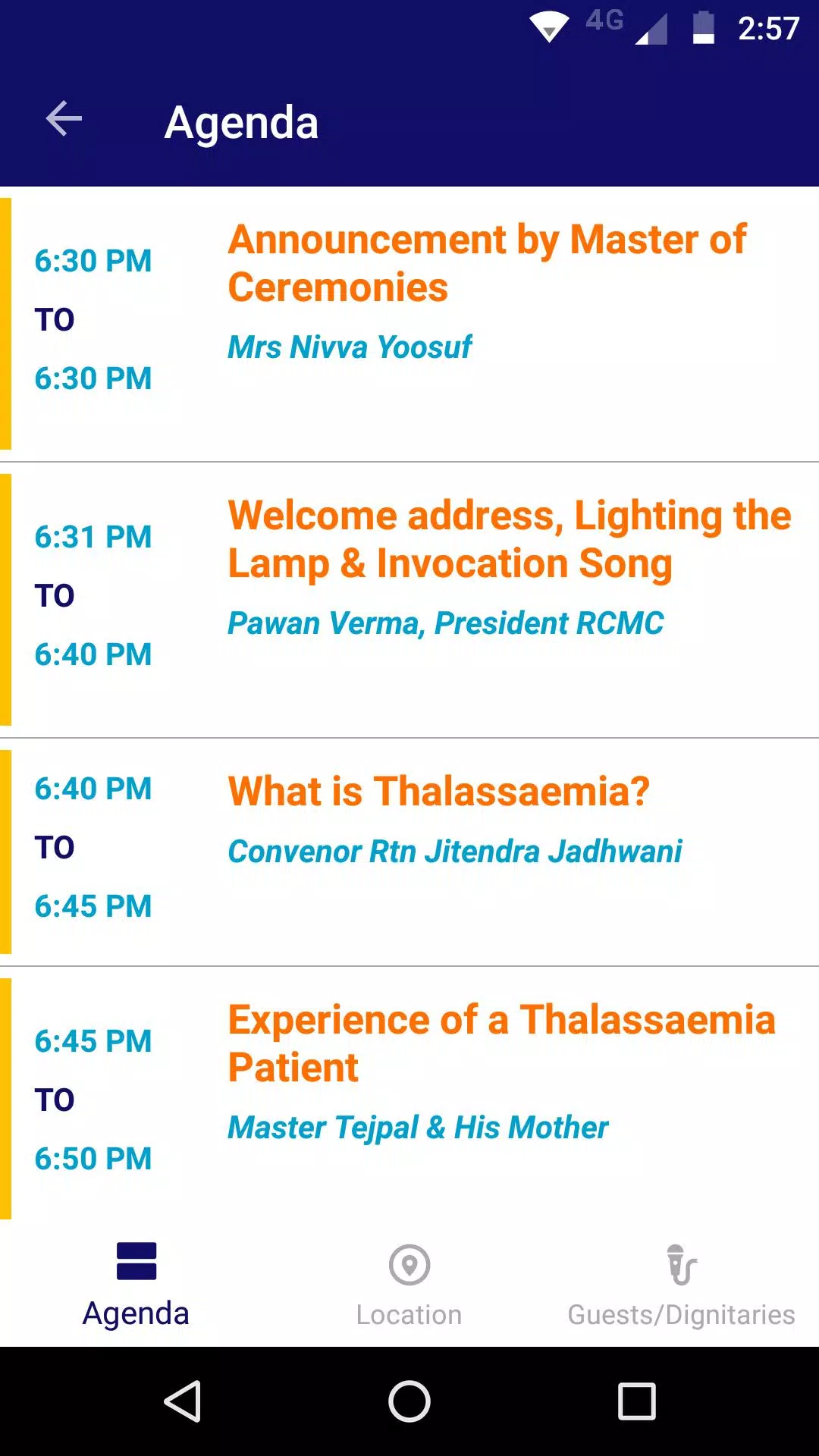 4G 2:57

Agenda

6:30 PM
TO
6:30 PM

Announcement by Master of Ceremonies

Mrs Nivva Yoosuf

6:31 PM
TO
6:40 PM

Welcome address, Lighting the Lamp & Invocation Song

Pawan Verma, President RCMC

6:40 PM
TO
6:45 PM

What is Thalassaemia?

Convenor Rtn Jitendra Jadhwani

6:45 PM
TO
6:50 PM

Experience of a Thalassaemia Patient

Master Tejpal & His Mother

Agenda
Location
Guests/Dignitaries